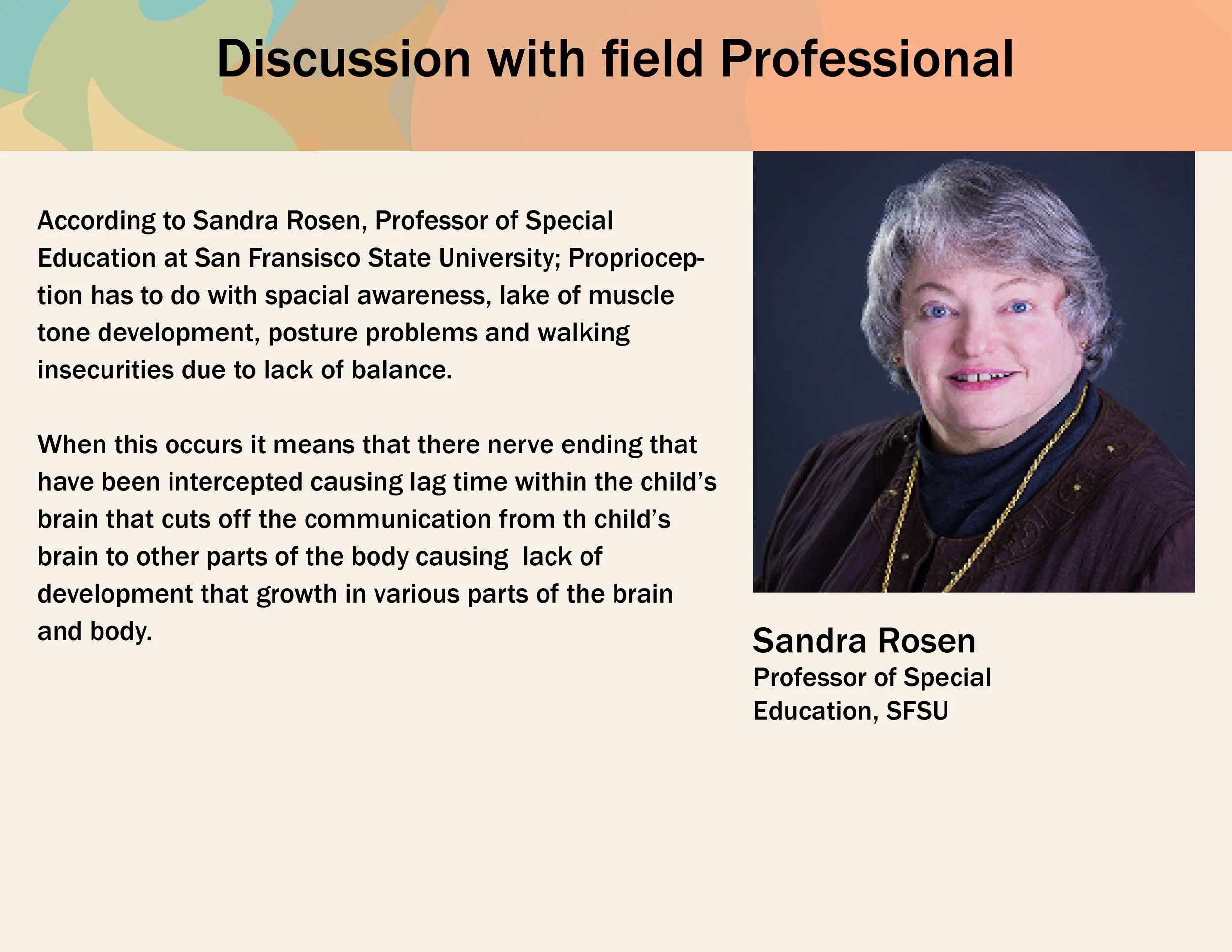 Discussion with field Professional

According to Sandra Rosen, Professor of Special Education at San Fransisco State University; Proprioception has to do with spacial awareness, lake of muscle tone development, posture problems and walking insecurities due to lack of balance.

When this occurs it means that there nerve ending that have been intercepted causing lag time within the child's brain that cuts off the communication from th child's brain to other parts of the body causing  lack of development that growth in various parts of the brain and body.

Sandra Rosen
Professor of Special
Education, SFSU